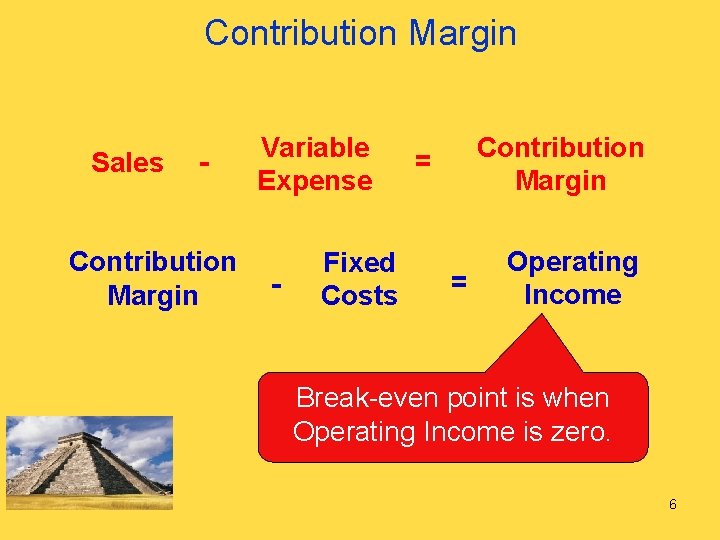 Contribution Margin

Sales - Variable Expense = Contribution Margin

Contribution Margin - Fixed Costs = Operating Income

Break-even point is when Operating Income is zero.

6